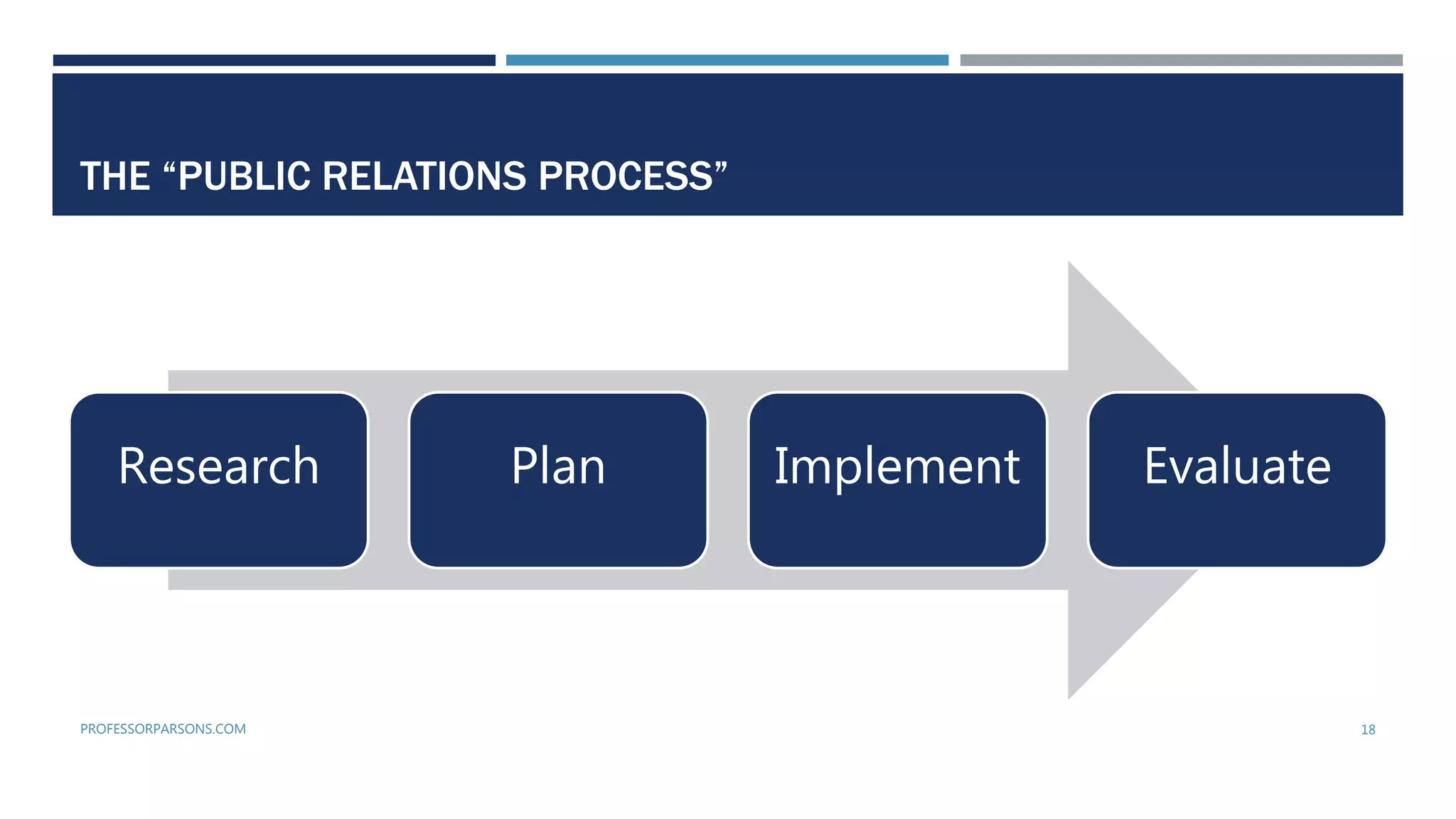 THE “PUBLIC RELATIONS PROCESS”

Research

Plan

Implement

Evaluate

PROFESSORPARSONS.COM

18